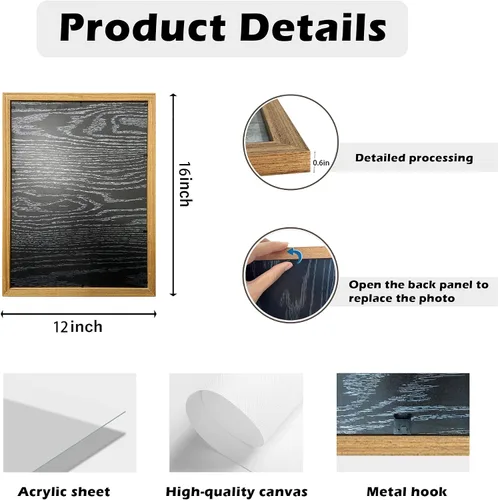 Product Details

16inch

12inch

0.6in

Detailed processing

Open the back panel to replace the photo

Acrylic sheet

High-quality canvas

Metal hook